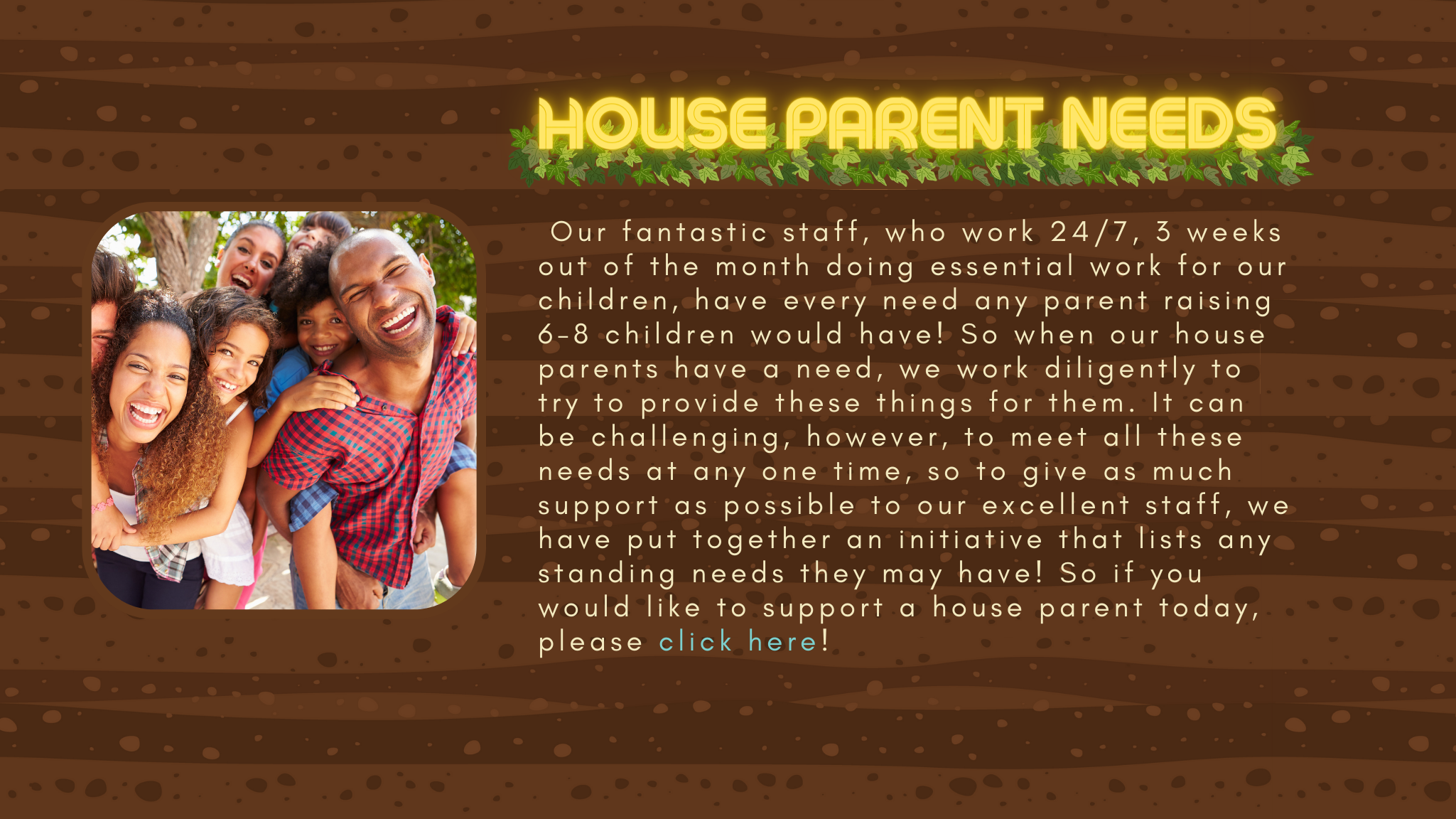 HOUSE PARENT NEEDS

Our fantastic staff, who work 24/7, 3 weeks out of the month doing essential work for our children, have every need any parent raising 6-8 children would have! So when our house parents have a need, we work diligently to try to provide these things for them. It can be challenging, however, to meet all these needs at any one time, so to give as much support as possible to our excellent staff, we have put together an initiative that lists any standing needs they may have! So if you would like to support a house parent today, please click here!